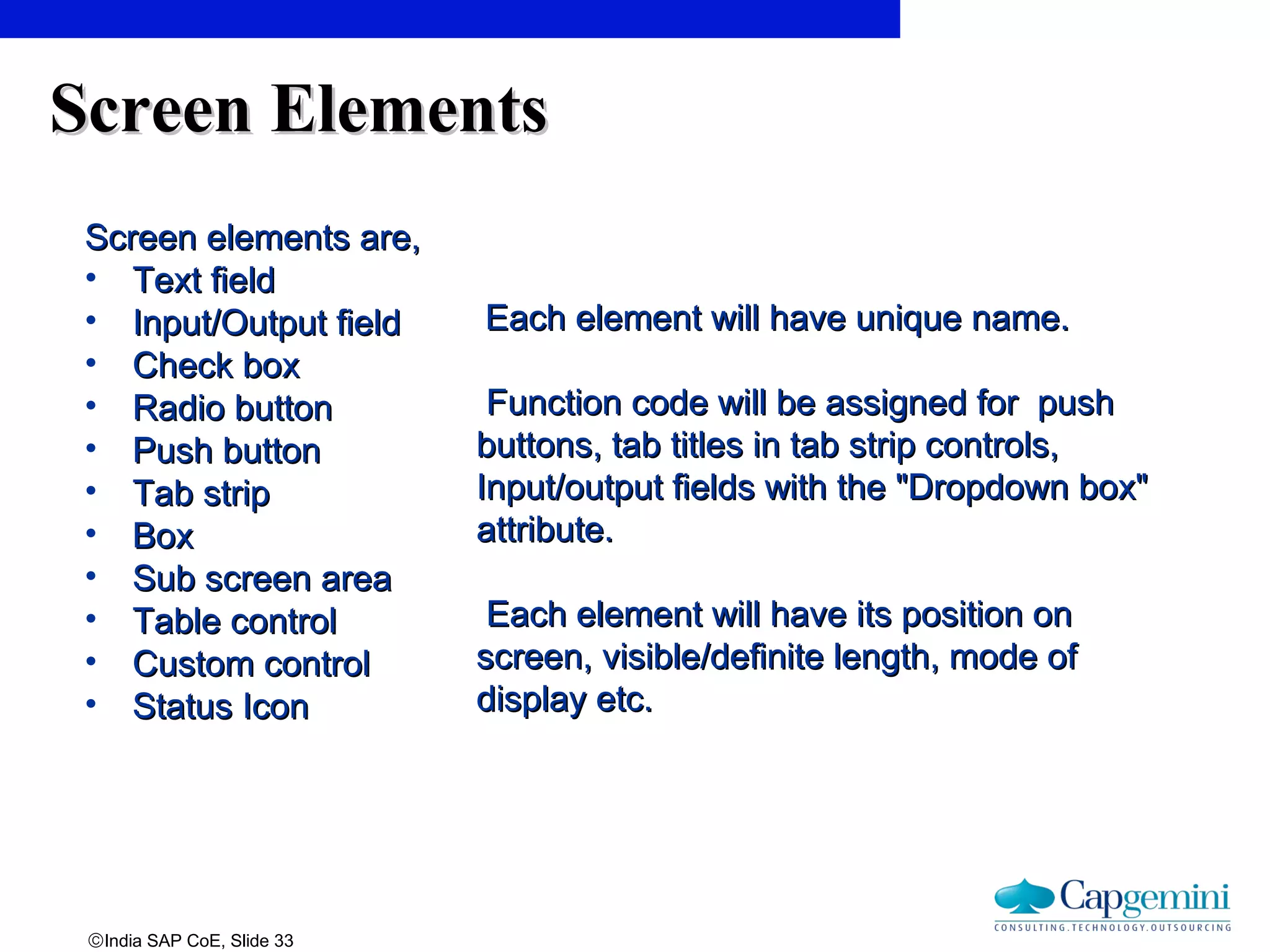 Screen Elements

Screen elements are,
• Text field
• Input/Output field
• Check box
• Radio button
• Push button
• Tab strip
• Box
• Sub screen area
• Table control
• Custom control
• Status Icon

Each element will have unique name.

Function code will be assigned for push buttons, tab titles in tab strip controls, Input/output fields with the "Dropdown box" attribute.

Each element will have its position on screen, visible/definite length, mode of display etc.

©India SAP CoE, Slide 33

Capgemini
CONSULTING.TECHNOLOGY.OUTSOURCING